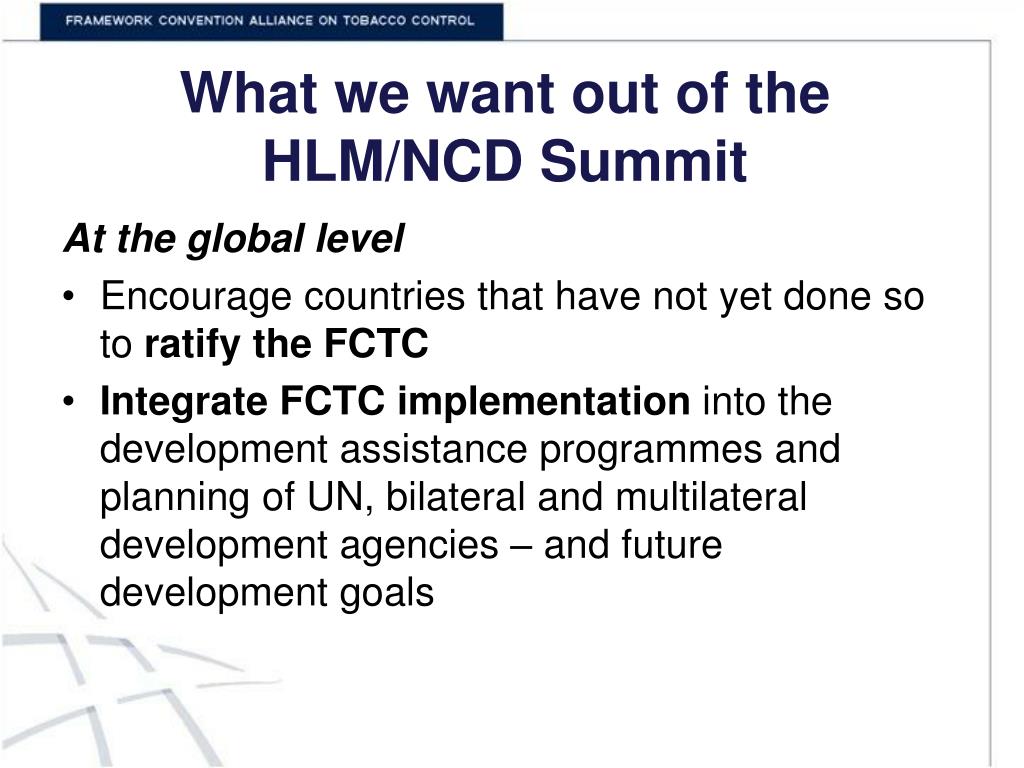 FRAMEWORK CONVENTION ALLIANCE ON TOBACCO CONTROL

What we want out of the HLM/NCD Summit

At the global level

• Encourage countries that have not yet done so to ratify the FCTC

• Integrate FCTC implementation into the development assistance programmes and planning of UN, bilateral and multilateral development agencies – and future development goals